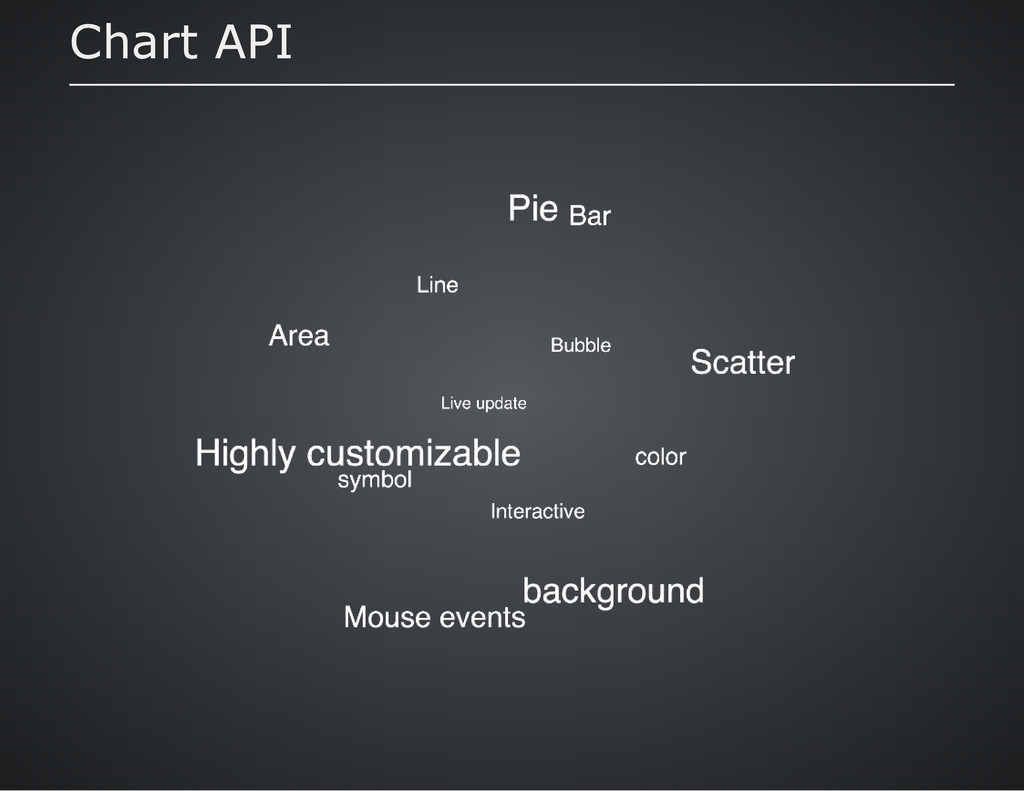 Chart API

Pie Bar

Line

Area

Bubble

Scatter

Live update

Highly customizable

color

symbol

Interactive

background

Mouse events